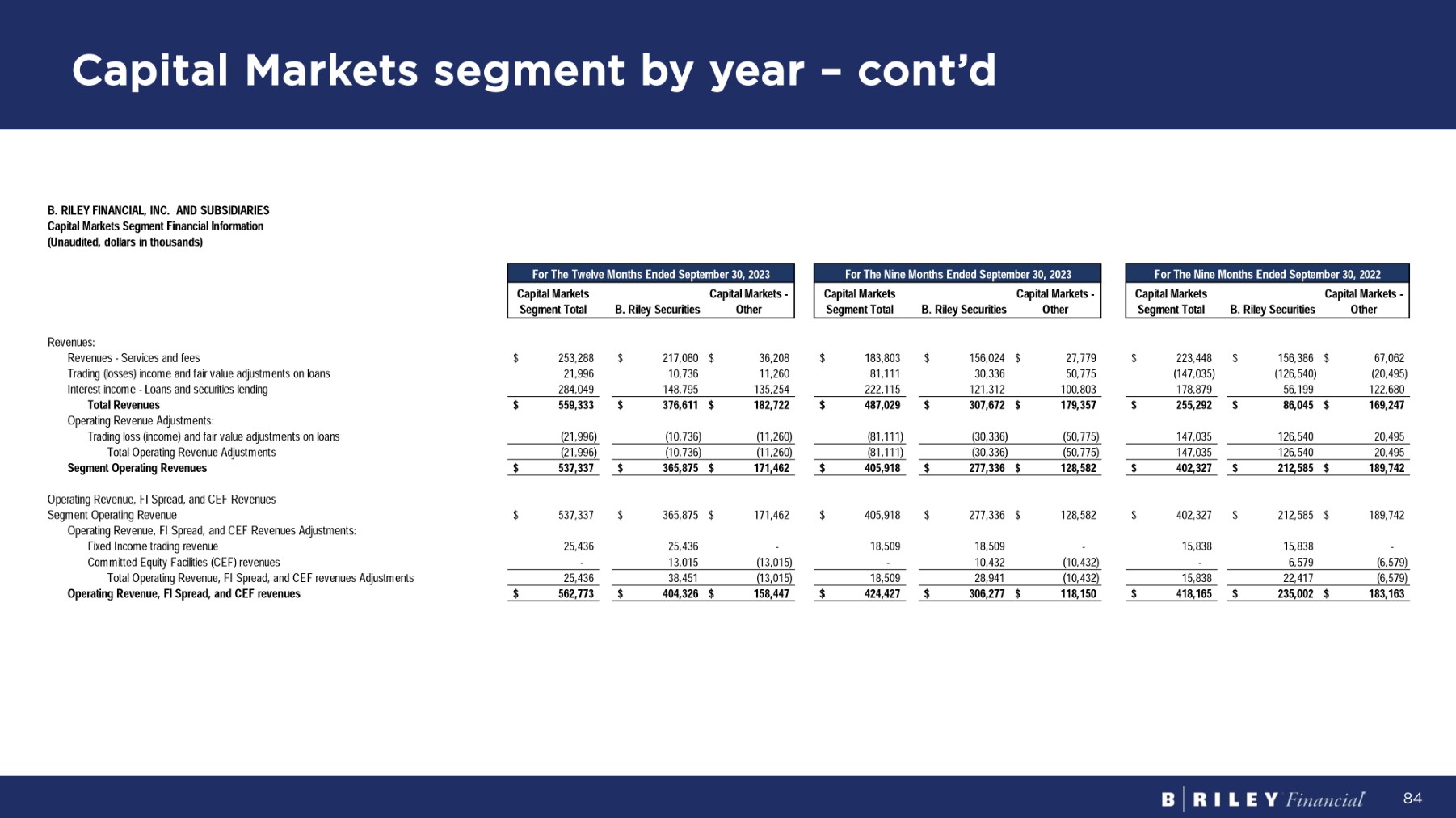 Capital Markets segment by year – cont'd

B. RILEY FINANCIAL, INC. AND SUBSIDIARIES
Capital Markets Segment Financial Information
(Unaudited, dollars in thousands)

| | For The Twelve Months Ended September 30, 2023 | | | For The Nine Months Ended September 30, 2023 | | | For The Nine Months Ended September 30, 2022 | | |
|---|---|---|---|---|---|---|---|---|---|
| | Capital Markets Segment Total | B. Riley Securities | Capital Markets - Other | Capital Markets Segment Total | B. Riley Securities | Capital Markets - Other | Capital Markets Segment Total | B. Riley Securities | Capital Markets - Other |
| Revenues: | | | | | | | | | |
| Revenues - Services and fees | $ 253,288 | $ 217,080 | $ 36,208 | $ 183,803 | $ 156,024 | $ 27,779 | $ 223,448 | $ 156,386 | $ 67,062 |
| Trading (losses) income and fair value adjustments on loans | 21,996 | 10,736 | 11,260 | 81,111 | 30,336 | 50,775 | (147,035) | (126,540) | (20,495) |
| Interest income - Loans and securities lending | 284,049 | 148,795 | 135,254 | 222,115 | 121,312 | 100,803 | 178,879 | 56,199 | 122,680 |
| Total Revenues | $ 559,333 | $ 376,611 | $ 182,722 | $ 487,029 | $ 307,672 | $ 179,357 | $ 255,292 | $ 86,045 | $ 169,247 |
| Operating Revenue Adjustments: | | | | | | | | | |
| Trading loss (income) and fair value adjustments on loans | (21,996) | (10,736) | (11,260) | (81,111) | (30,336) | (50,775) | 147,035 | 126,540 | 20,495 |
| Total Operating Revenue Adjustments | (21,996) | (10,736) | (11,260) | (81,111) | (30,336) | (50,775) | 147,035 | 126,540 | 20,495 |
| Segment Operating Revenues | $ 537,337 | $ 365,875 | $ 171,462 | $ 405,918 | $ 277,336 | $ 128,582 | $ 402,327 | $ 212,585 | $ 189,742 |
| Operating Revenue, FI Spread, and CEF Revenues | | | | | | | | | |
| Segment Operating Revenue | $ 537,337 | $ 365,875 | $ 171,462 | $ 405,918 | $ 277,336 | $ 128,582 | $ 402,327 | $ 212,585 | $ 189,742 |
| Operating Revenue, FI Spread, and CEF Revenues Adjustments: | | | | | | | | | |
| Fixed Income trading revenue | 25,436 | 25,436 | - | 18,509 | 18,509 | - | 15,838 | 15,838 | - |
| Committed Equity Facilities (CEF) revenues | - | 13,015 | (13,015) | - | 10,432 | (10,432) | - | 6,579 | (6,579) |
| Total Operating Revenue, FI Spread, and CEF revenues Adjustments | 25,436 | 38,451 | (13,015) | 18,509 | 28,941 | (10,432) | 15,838 | 22,417 | (6,579) |
| Operating Revenue, FI Spread, and CEF revenues | $ 562,773 | $ 404,326 | $ 158,447 | $ 424,427 | $ 306,277 | $ 118,150 | $ 418,165 | $ 235,002 | $ 183,163 |

B | RILEY Financial 84